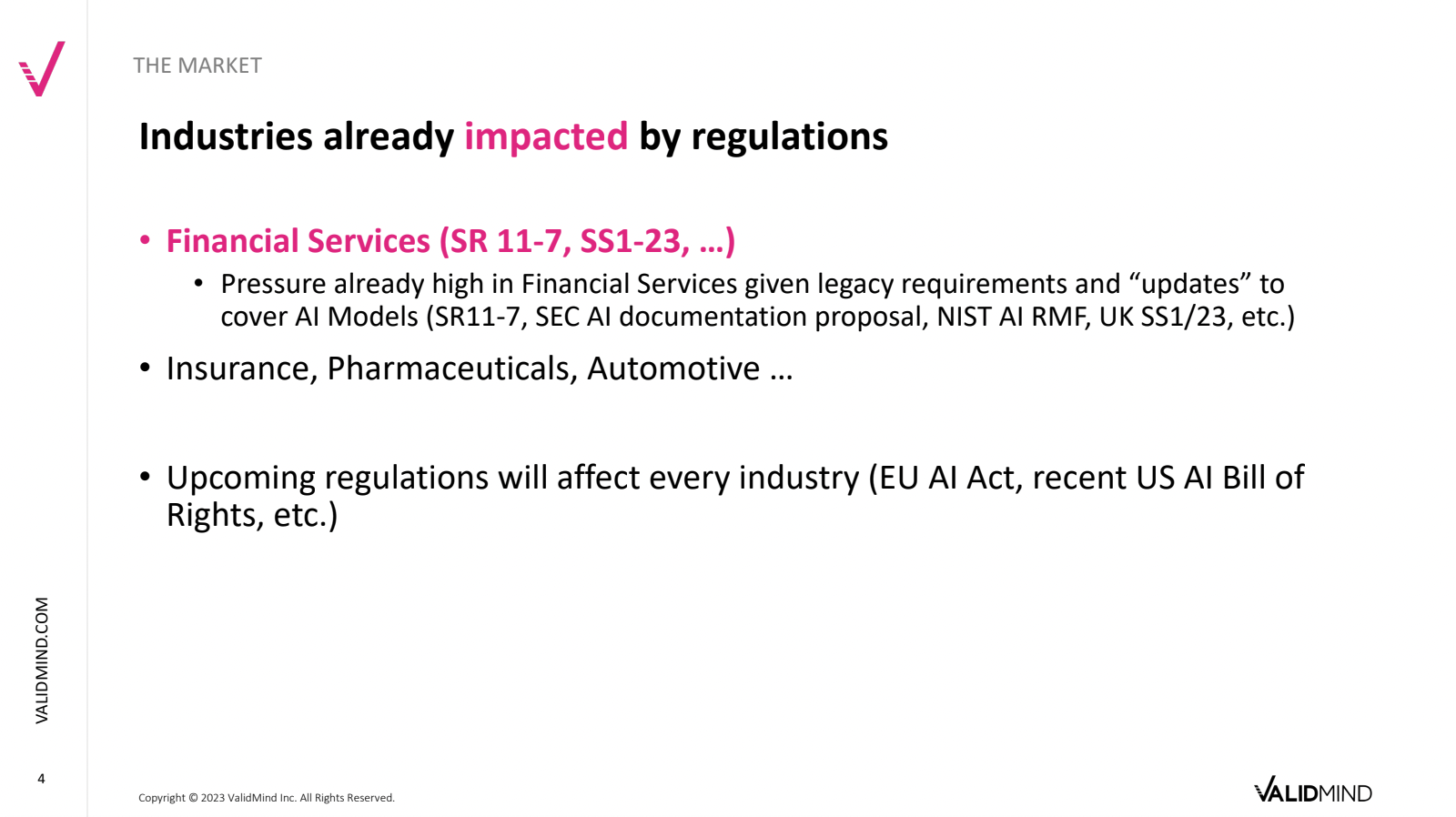 THE MARKET

Industries already impacted by regulations

• Financial Services (SR 11-7, SS1-23, …)
  • Pressure already high in Financial Services given legacy requirements and “updates” to cover AI Models (SR11-7, SEC AI documentation proposal, NIST AI RMF, UK SS1/23, etc.)
• Insurance, Pharmaceuticals, Automotive …

• Upcoming regulations will affect every industry (EU AI Act, recent US AI Bill of Rights, etc.)

VALIDMIND.COM

4

Copyright © 2023 ValidMind Inc. All Rights Reserved.

VALIDMIND